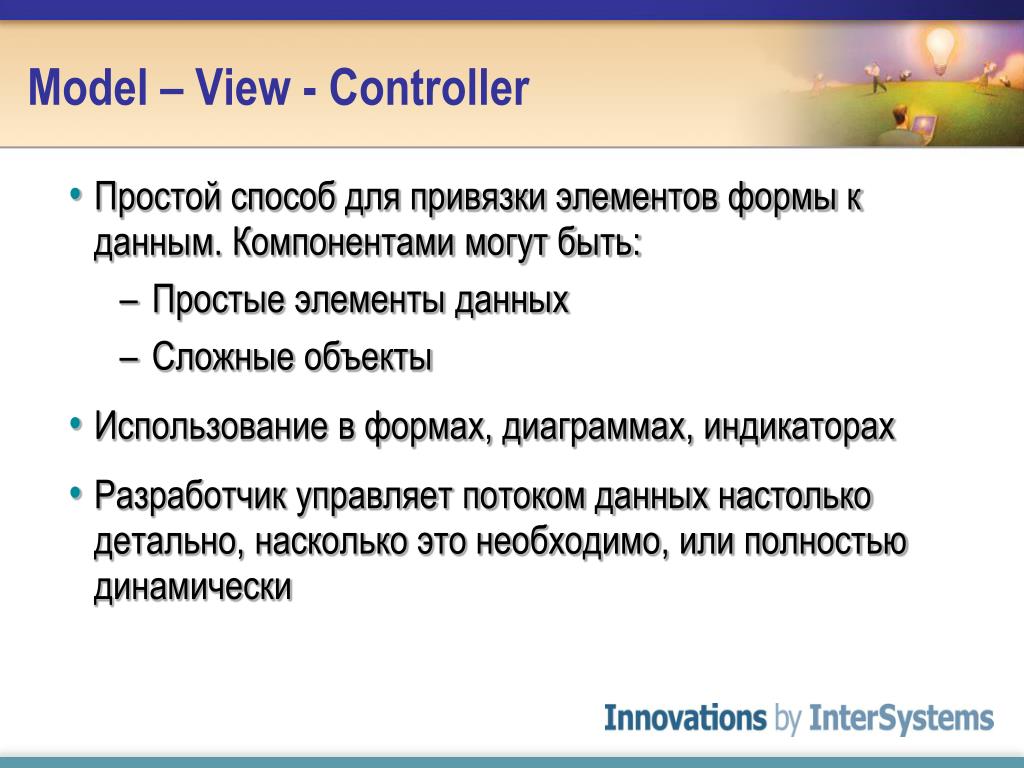 Model – View - Controller

• Простой способ для привязки элементов формы к данным. Компонентами могут быть:

– Простые элементы данных

– Сложные объекты

• Использование в формах, диаграммах, индикаторах

• Разработчик управляет потоком данных настолько детально, насколько это необходимо, или полностью динамически

Innovations by InterSystems